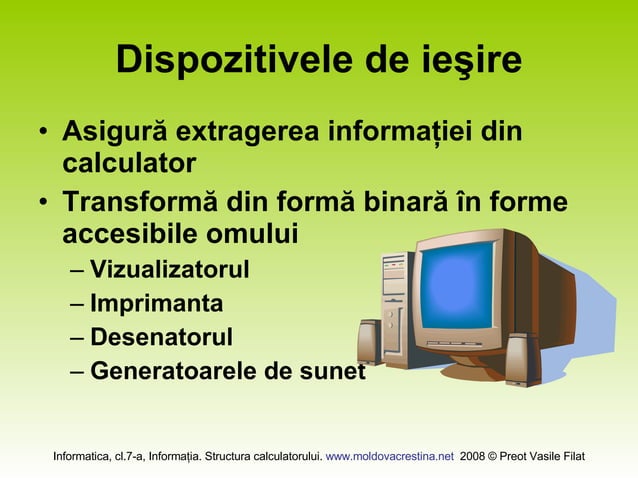 Dispozitivele de ieşire

• Asigură extragerea informației din calculator
• Transformă din formă binară în forme accesibile omului
– Vizualizatorul
– Imprimanta
– Desenatorul
– Generatoarele de sunet

Informatica, cl.7-a, Informația. Structura calculatorului. www.moldovacrestina.net 2008 © Preot Vasile Filat